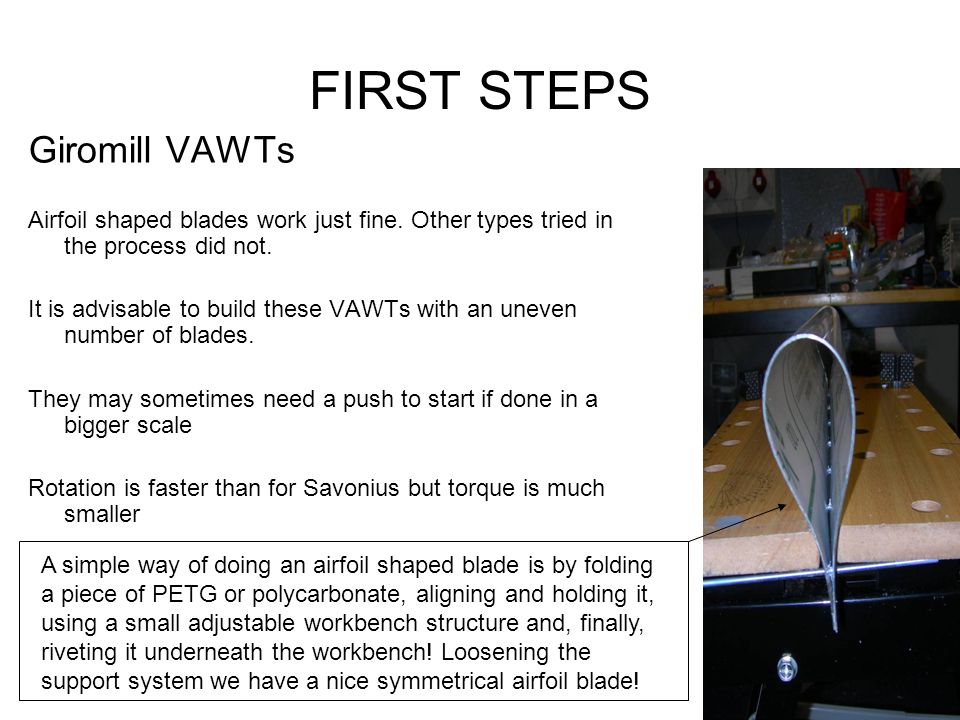 FIRST STEPS

Giromill VAWTs

Airfoil shaped blades work just fine. Other types tried in the process did not.

It is advisable to build these VAWTs with an uneven number of blades.

They may sometimes need a push to start if done in a bigger scale

Rotation is faster than for Savonius but torque is much smaller

A simple way of doing an airfoil shaped blade is by folding a piece of PETG or polycarbonate, aligning and holding it, using a small adjustable workbench structure and, finally, riveting it underneath the workbench! Loosening the support system we have a nice symmetrical airfoil blade!